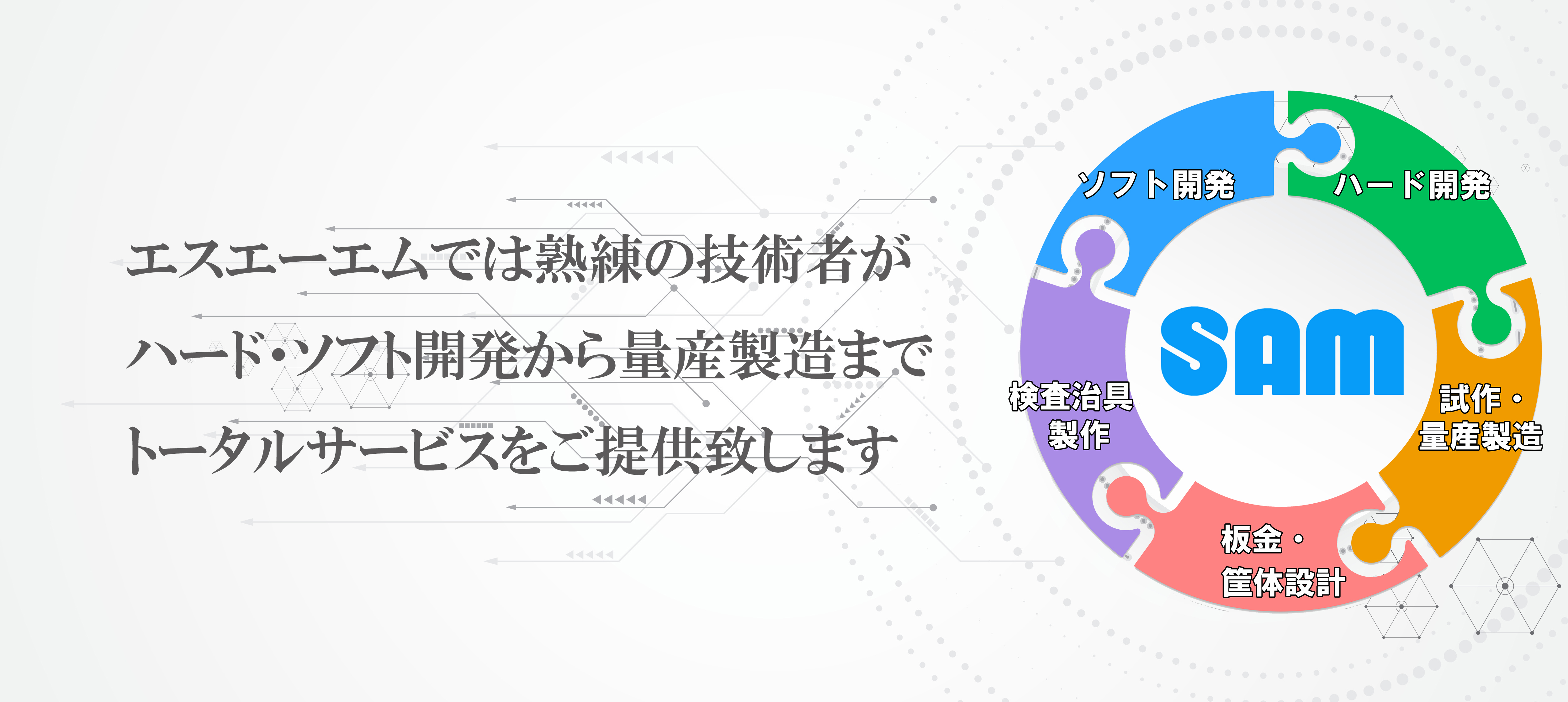 エスエーエムでは熟練の技術者が
ハード・ソフト開発から量産製造まで
トータルサービスをご提供致します

ソフト開発
ハード開発
SAM
検査治具製作
試作・量産製造
板金・筐体設計